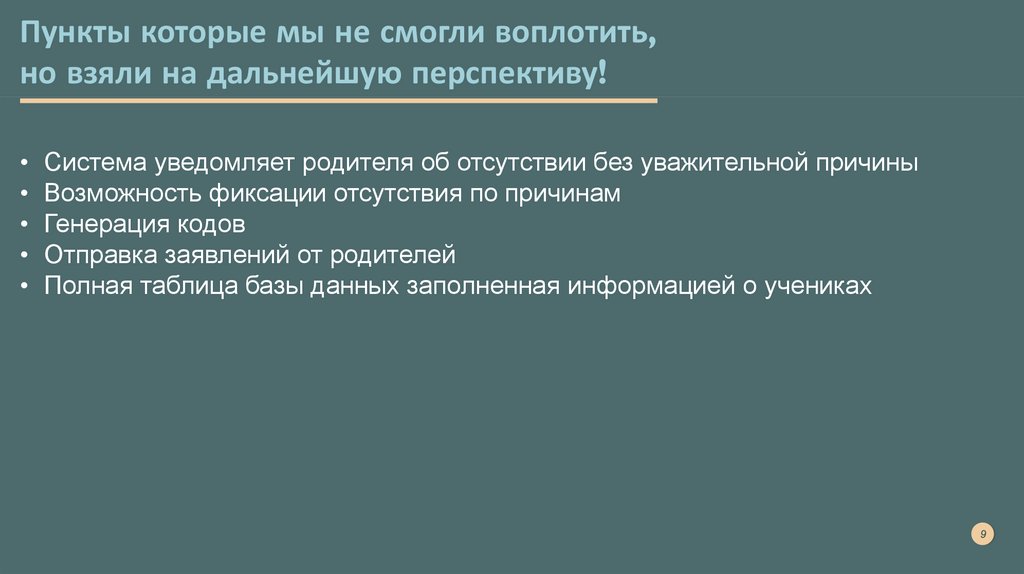 Пункты которые мы не смогли воплотить, но взяли на дальнейшую перспективу!

• Система уведомляет родителя об отсутствии без уважительной причины
• Возможность фиксации отсутствия по причинам
• Генерация кодов
• Отправка заявлений от родителей
• Полная таблица базы данных заполненная информацией о учениках

9